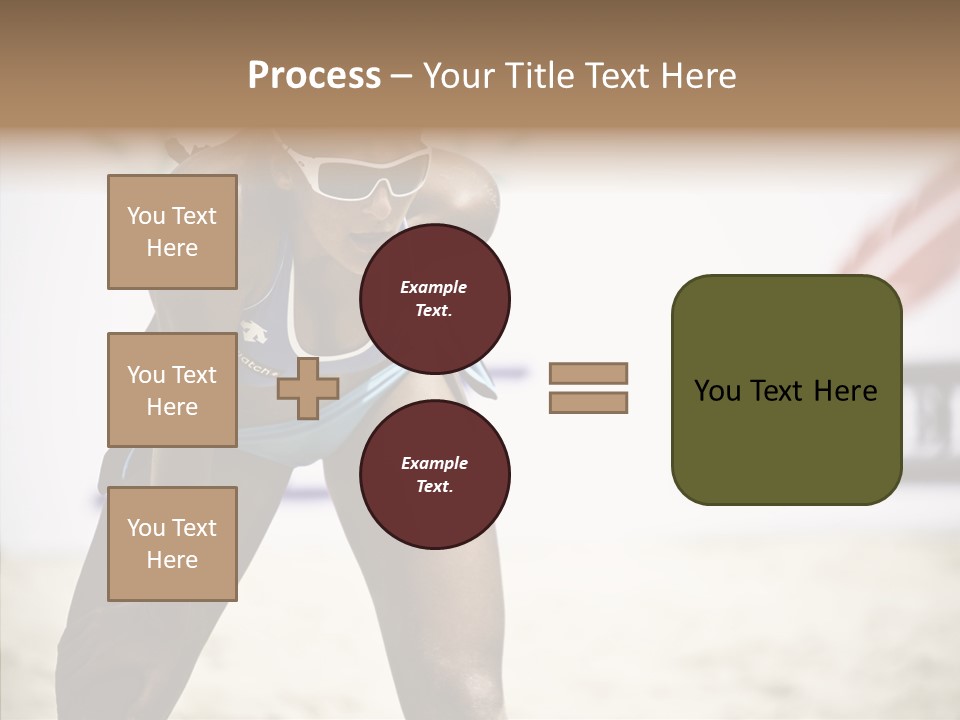 Process – Your Title Text Here

You Text Here

You Text Here

You Text Here

Example Text.

Example Text.

You Text Here